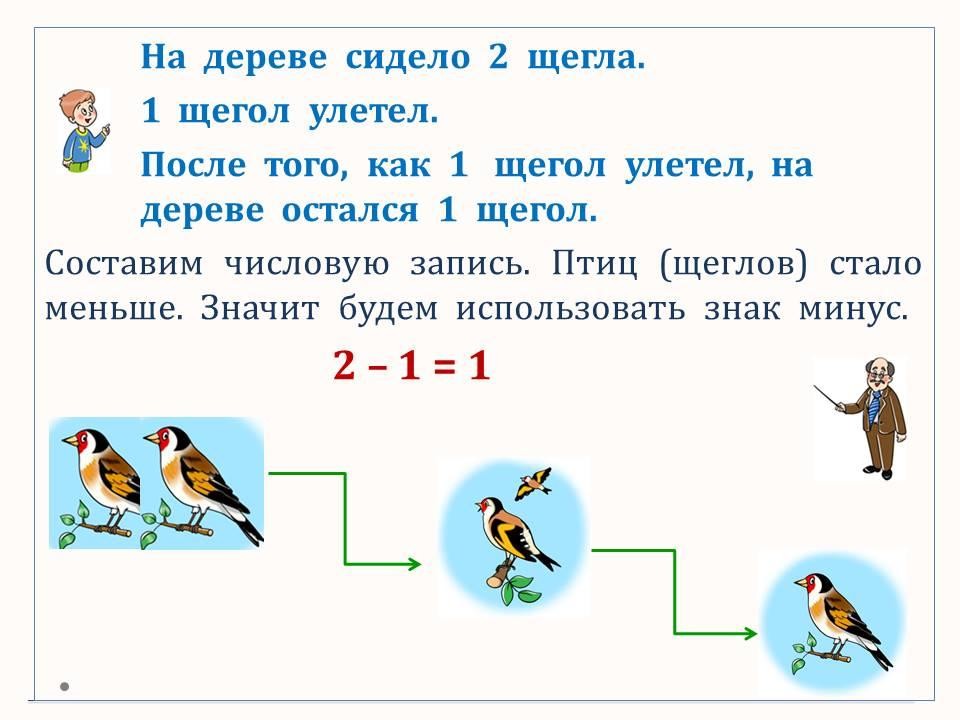 На дереве сидело 2 щегла.

1 щегол улетел.

После того, как 1 щегол улетел, на дереве остался 1 щегол.

Составим числовую запись. Птиц (щеглов) стало меньше. Значит будем использовать знак минус.

$2 - 1 = 1$